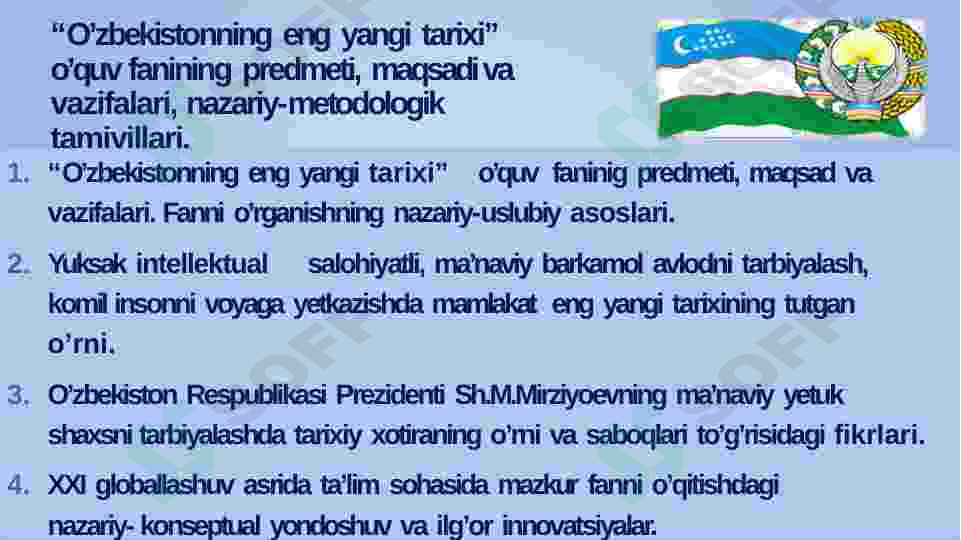 “O’zbekistonning eng yangi tarixi” o’quv fanining predmeti, maqsadi va vazifalari, nazariy-metodologik tamivillari.

1. “O’zbekistonning eng yangi tarixi” o’quv faninig predmeti, maqsad va vazifalari. Fanni o’rganishning nazariy-uslubiy asoslari.

2. Yuksak intellektual salohiyatli, ma’naviy barkamol avlodni tarbiyalash, komil insonni voyaga yetkazishda mamlakat eng yangi tarixining tutgan o’rni.

3. O’zbekiston Respublikasi Prezidenti Sh.M.Mirziyoevning ma’naviy yetuk shaxsni tarbiyalashda tarixiy xotiraning o’rni va saboqlari to’g’risidagi fikrlari.

4. XXI globallashuv asrida ta’lim sohasida mazkur fanni o’qitishdagi nazariy- konseptual yondoshuv va ilg’or innovatsiyalar.